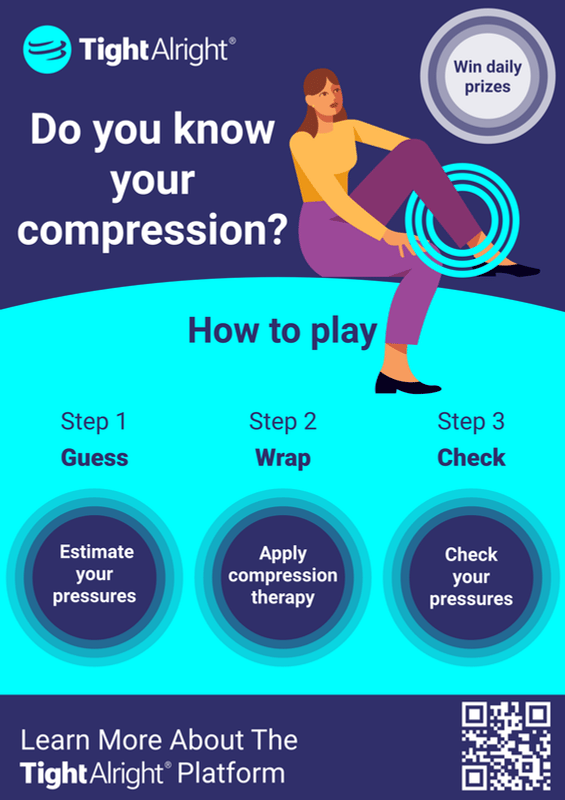 TightAlright®

Win daily prizes

Do you know your compression?

How to play

Step 1
Guess
Estimate your pressures

Step 2
Wrap
Apply compression therapy

Step 3
Check
Check your pressures

Learn More About The TightAlright® Platform